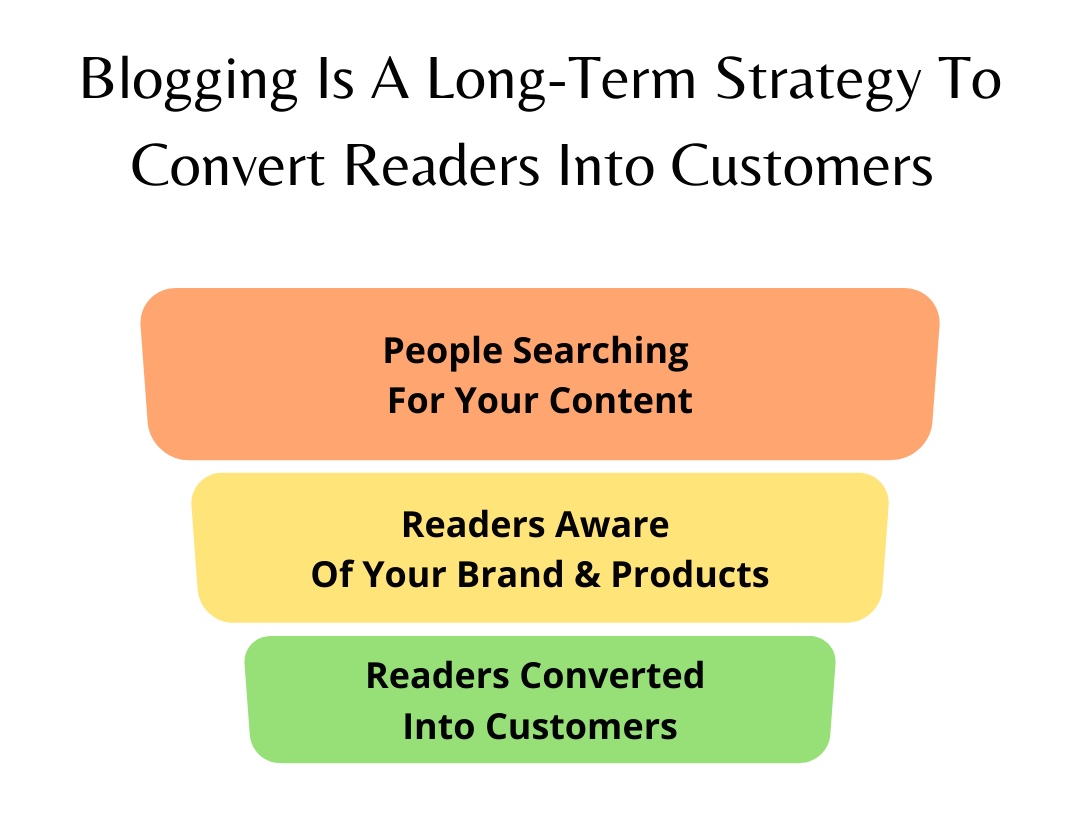 Blogging Is A Long-Term Strategy To Convert Readers Into Customers

People Searching For Your Content

Readers Aware Of Your Brand & Products

Readers Converted Into Customers